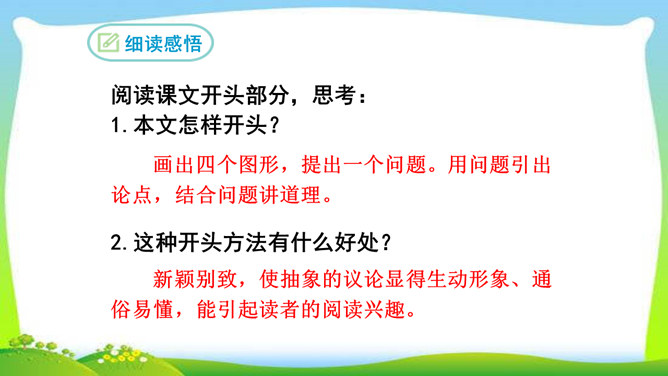 细读感悟

阅读课文开头部分，思考：

1. 本文怎样开头？

画出四个图形，提出一个问题。用问题引出论点，结合问题讲道理。

2. 这种开头方法有什么好处？

新颖别致，使抽象的议论显得生动形象、通俗易懂，能引起读者的阅读兴趣。